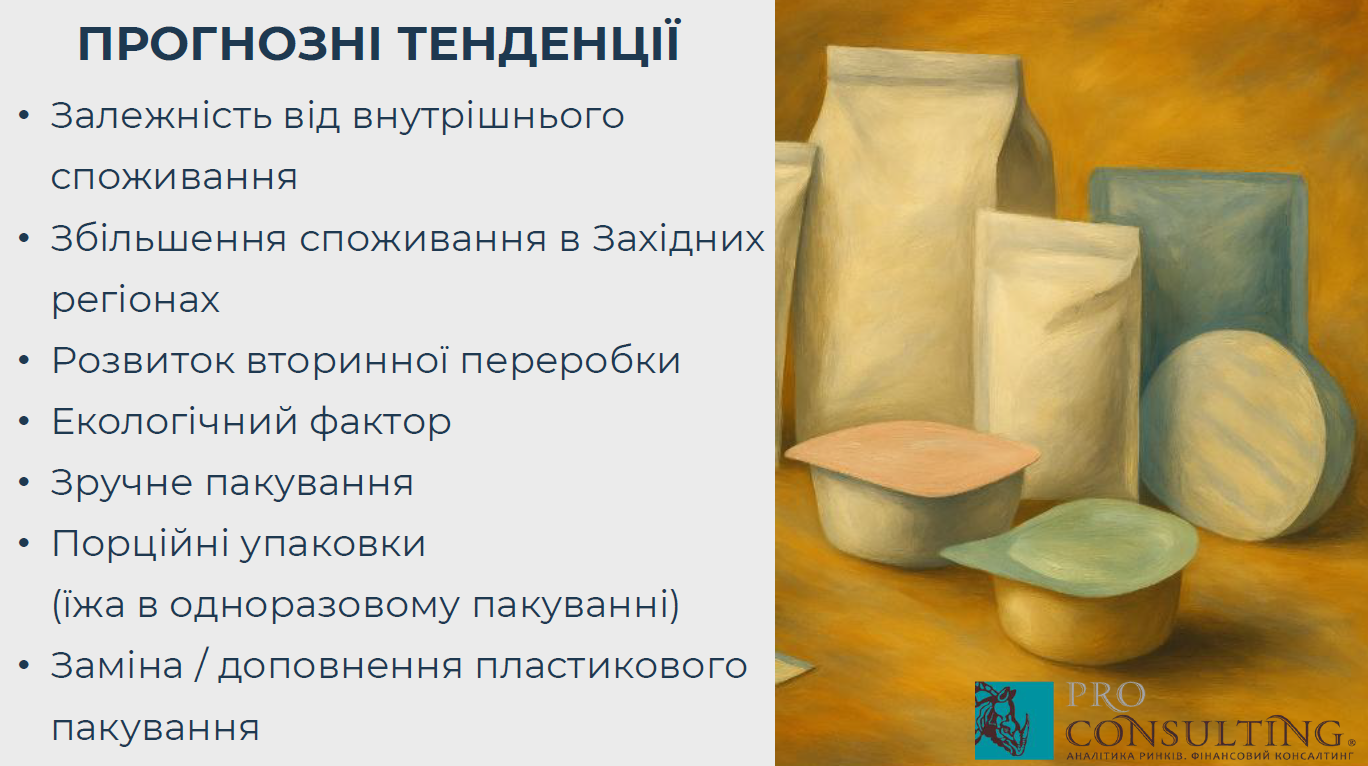 ПРОГНОЗНІ ТЕНДЕНЦІЇ

• Залежність від внутрішнього споживання
• Збільшення споживання в Західних регіонах
• Розвиток вторинної переробки
• Екологічний фактор
• Зручне пакування
• Порційні упаковки (їжа в одноразовому пакуванні)
• Заміна / доповнення пластикового пакування

PRO CONSULTING®
АНАЛІТИКА РИНКІВ. ФІНАНСОВИЙ КОНСАЛТИНГ